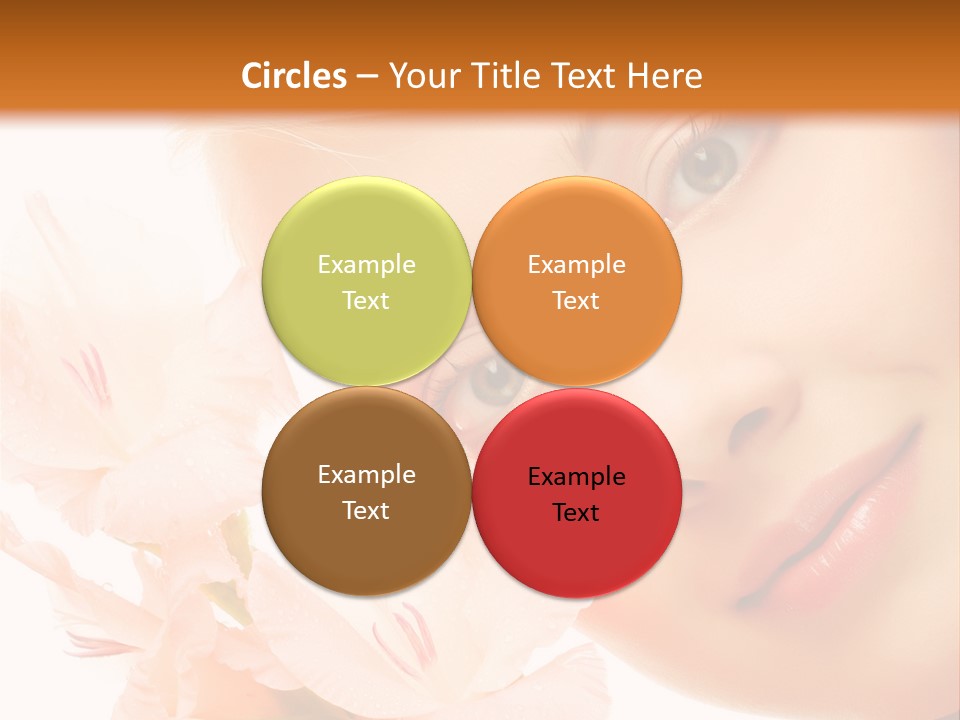 Circles – Your Title Text Here

Example Text

Example Text

Example Text

Example Text